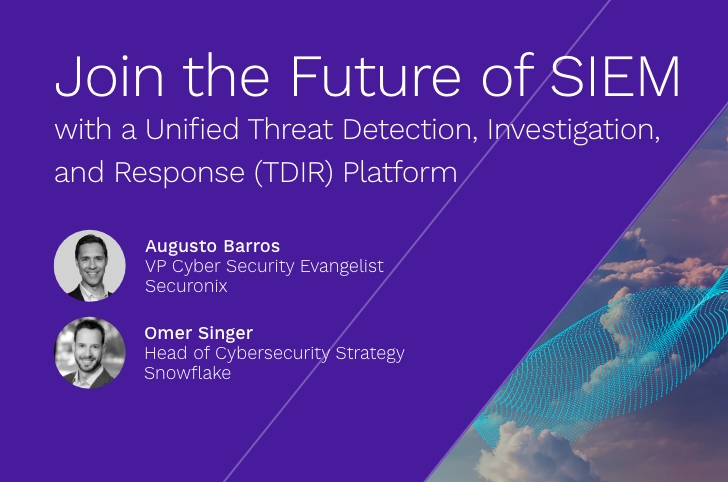 Join the Future of SIEM
with a Unified Threat Detection, Investigation, and Response (TDIR) Platform

Augusto Barros
VP Cyber Security Evangelist
Securonix

Omer Singer
Head of Cybersecurity Strategy
Snowflake